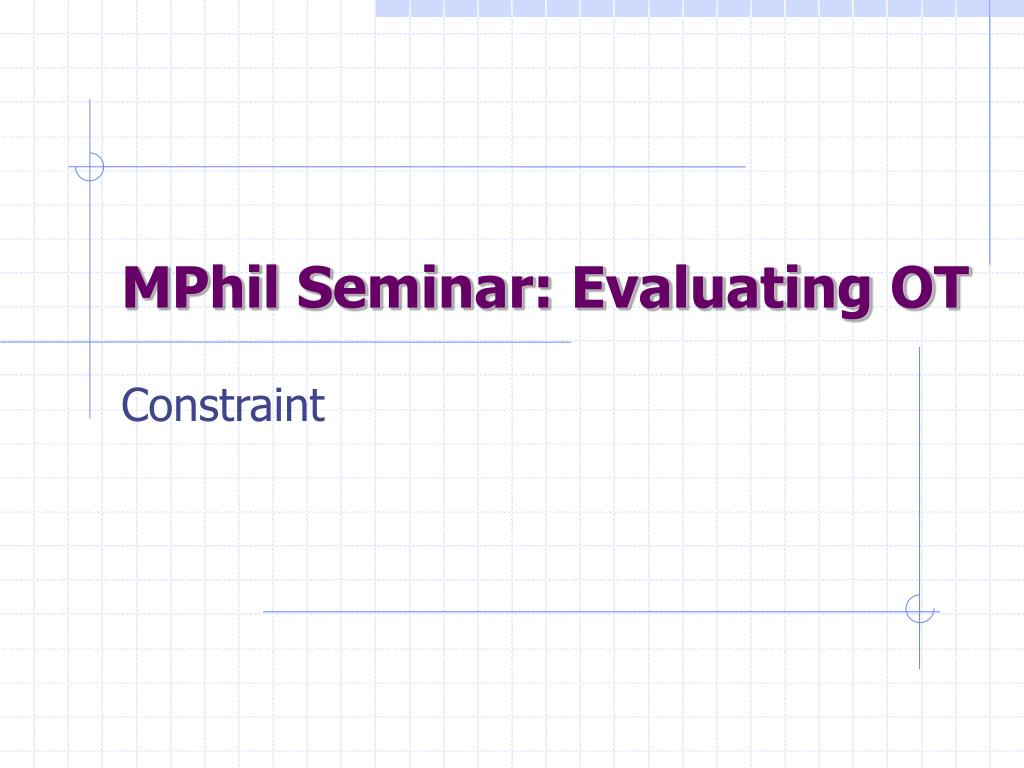 MPhil Seminar: Evaluating OT

Constraint